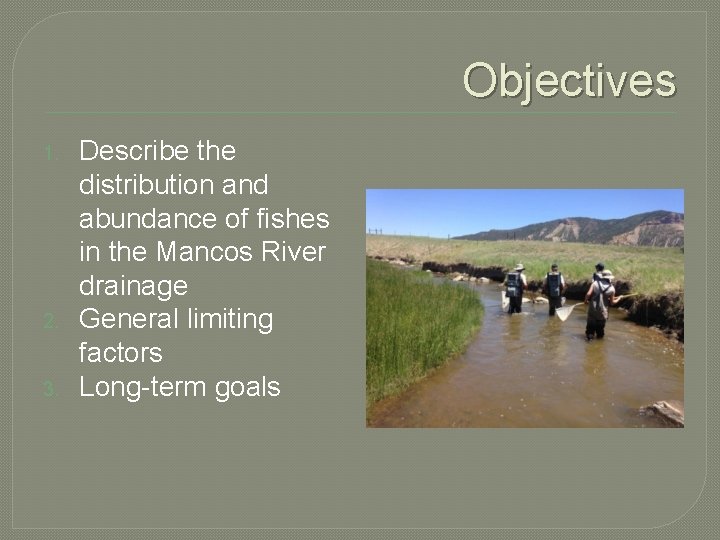 Objectives

1. Describe the distribution and abundance of fishes in the Mancos River drainage
2. General limiting factors
3. Long-term goals